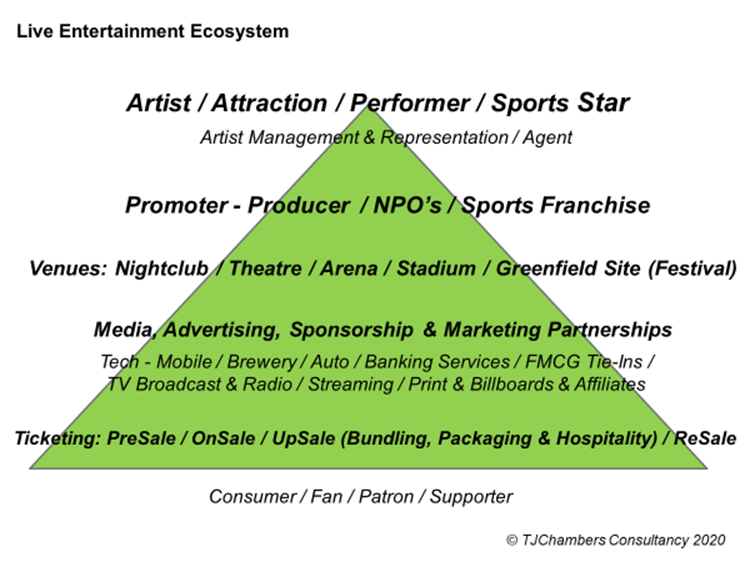 Live Entertainment Ecosystem

Artist / Attraction / Performer / Sports Star

Artist Management & Representation / Agent

Promoter - Producer / NPO's / Sports Franchise

Venues: Nightclub / Theatre / Arena / Stadium / Greenfield Site (Festival)

Media, Advertising, Sponsorship & Marketing Partnerships

Tech - Mobile / Brewery / Auto / Banking Services / FMCG Tie-Ins / TV Broadcast & Radio / Streaming / Print & Billboards & Affiliates

Ticketing: PreSale / OnSale / UpSale (Bundling, Packaging & Hospitality) / ReSale

Consumer / Fan / Patron / Supporter

© TJChambers Consultancy 2020